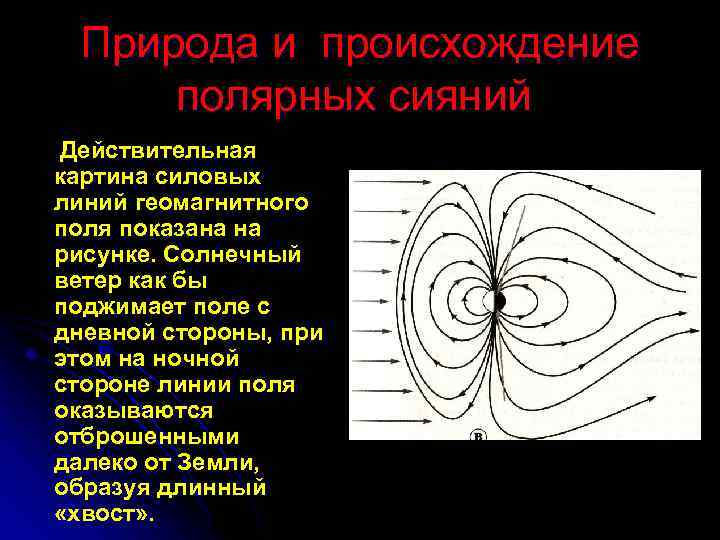 Природа и происхождение полярных сияний

Действительная картина силовых линий геомагнитного поля показана на рисунке. Солнечный ветер как бы поджимает поле с дневной стороны, при этом на ночной стороне линии поля оказываются отброшенными далеко от Земли, образуя длинный «хвост».

в